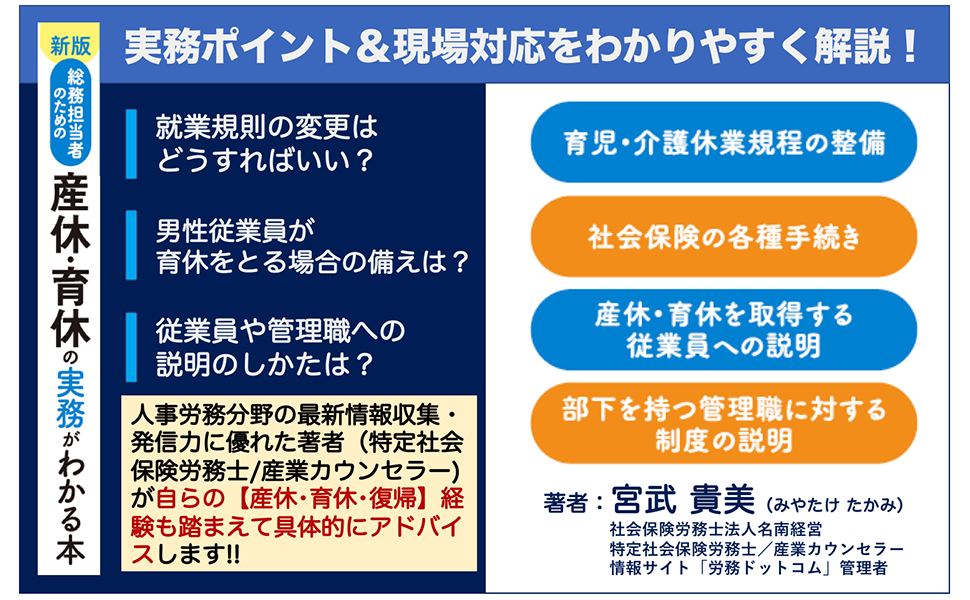 新版

総務担当者のための

産休・育休の実務がわかる本

実務ポイント＆現場対応をわかりやすく解説！

就業規則の変更はどうすればいい？

男性従業員が育休をとる場合の備えは？

従業員や管理職への説明のしかたは？

人事労務分野の最新情報収集・発信力に優れた著者（特定社会保険労務士/産業カウンセラー）が自らの【産休・育休・復帰】経験も踏まえて具体的にアドバイスします!!

育児・介護休業規程の整備

社会保険の各種手続き

産休・育休を取得する従業員への説明

部下を持つ管理職に対する制度の説明

著者：宮武 貴美（みやたけ たかみ）
社会保険労務士法人名南経営
特定社会保険労務士／産業カウンセラー
情報サイト「労務ドットコム」管理者